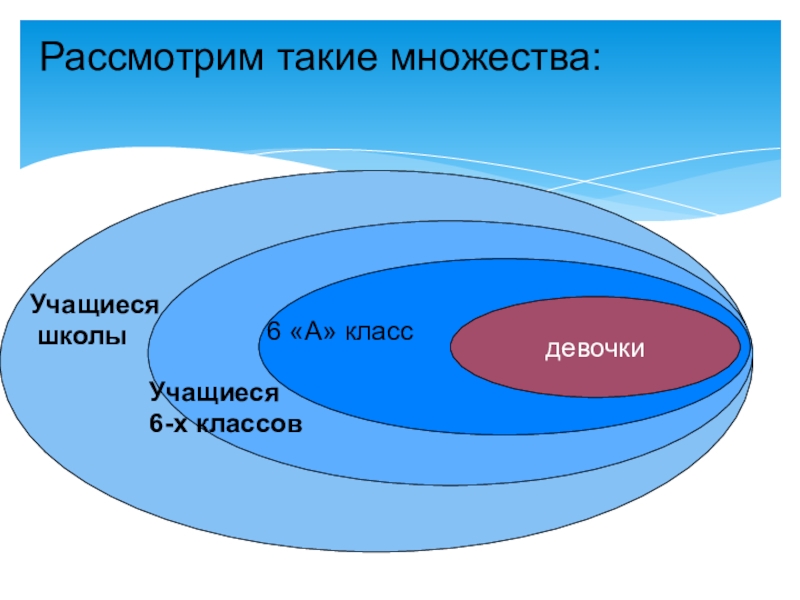 Рассмотрим такие множества:

Учащиеся школы

6 «А» класс

девочки

Учащиеся 6-х классов